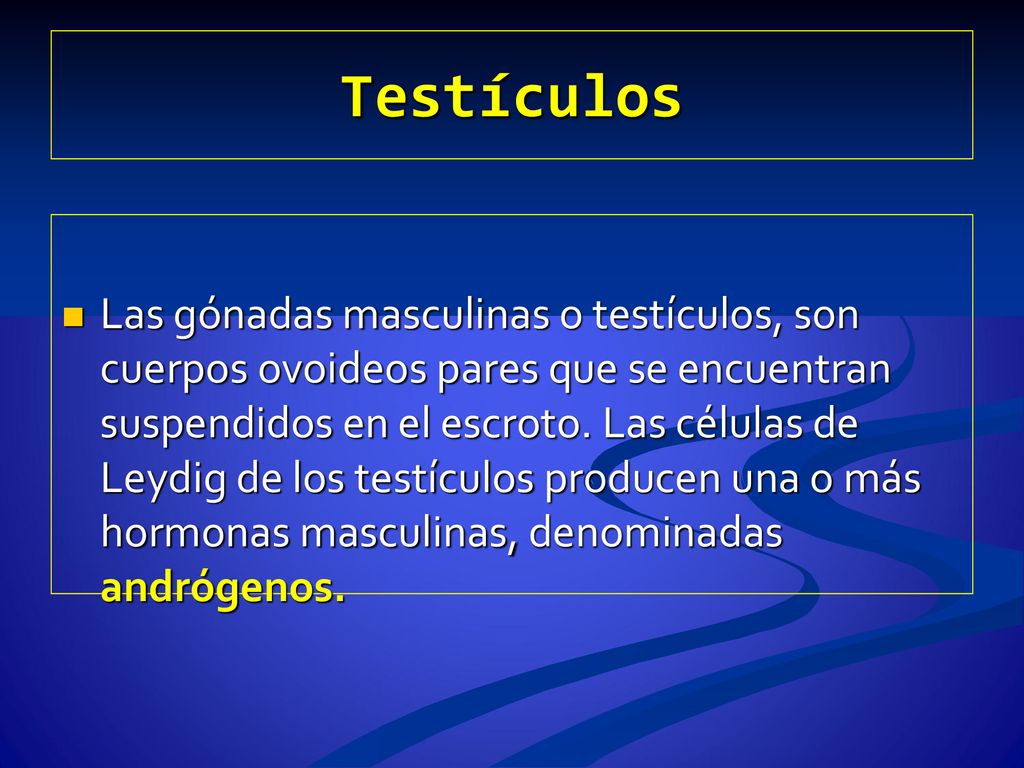 Testículos

Las gónadas masculinas o testículos, son cuerpos ovoideos pares que se encuentran suspendidos en el escroto. Las células de Leydig de los testículos producen una o más hormonas masculinas, denominadas andrógenos.